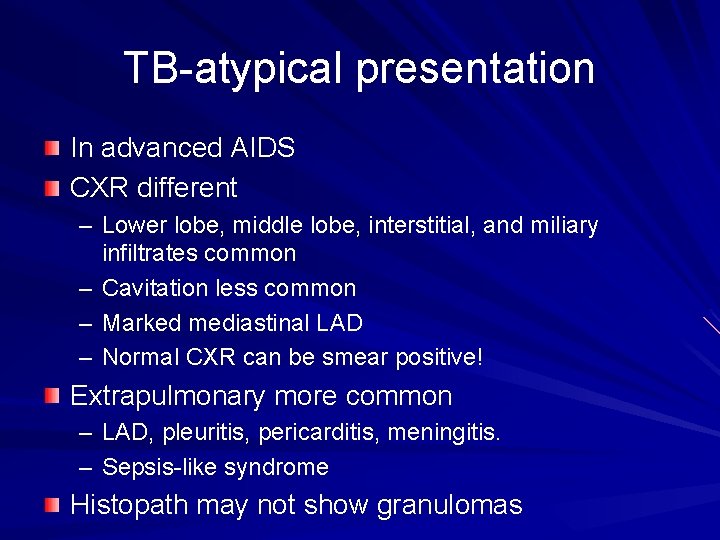 TB-atypical presentation

In advanced AIDS
CXR different
– Lower lobe, middle lobe, interstitial, and miliary infiltrates common
– Cavitation less common
– Marked mediastinal LAD
– Normal CXR can be smear positive!
Extrapulmonary more common
– LAD, pleuritis, pericarditis, meningitis.
– Sepsis-like syndrome
Histopath may not show granulomas